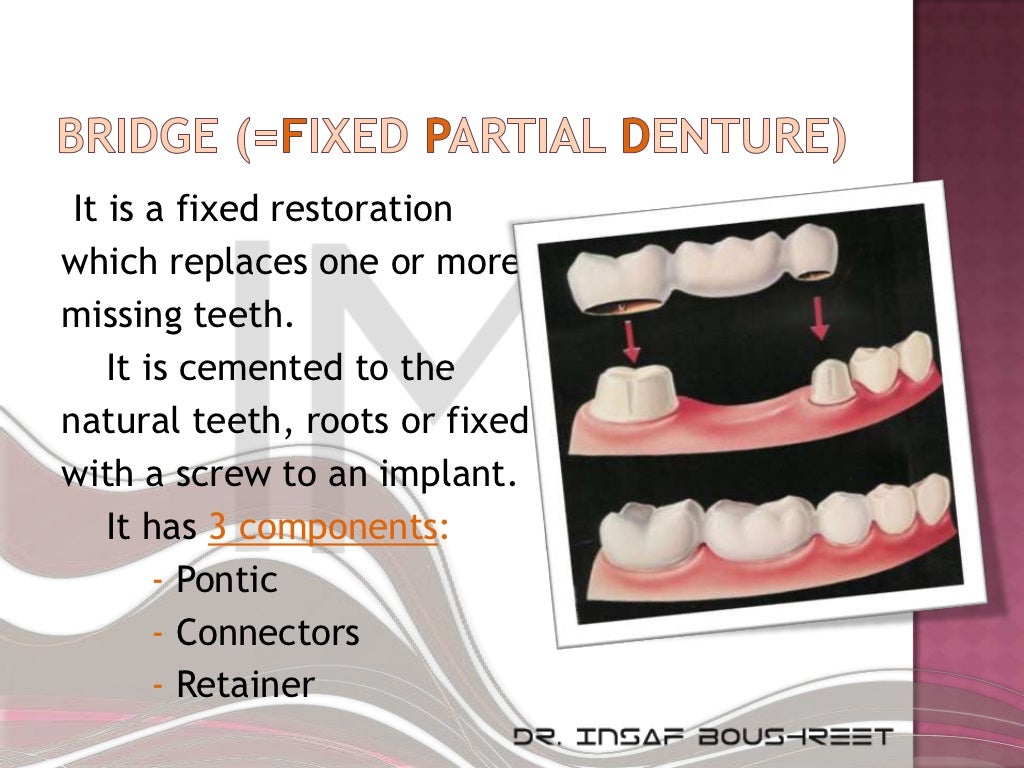 BRIDGE (=FIXED PARTIAL DENTURE)

It is a fixed restoration which replaces one or more missing teeth.

It is cemented to the natural teeth, roots or fixed with a screw to an implant.

It has 3 components:

- Pontic
- Connectors
- Retainer

DR. INSAF BOUSHREET